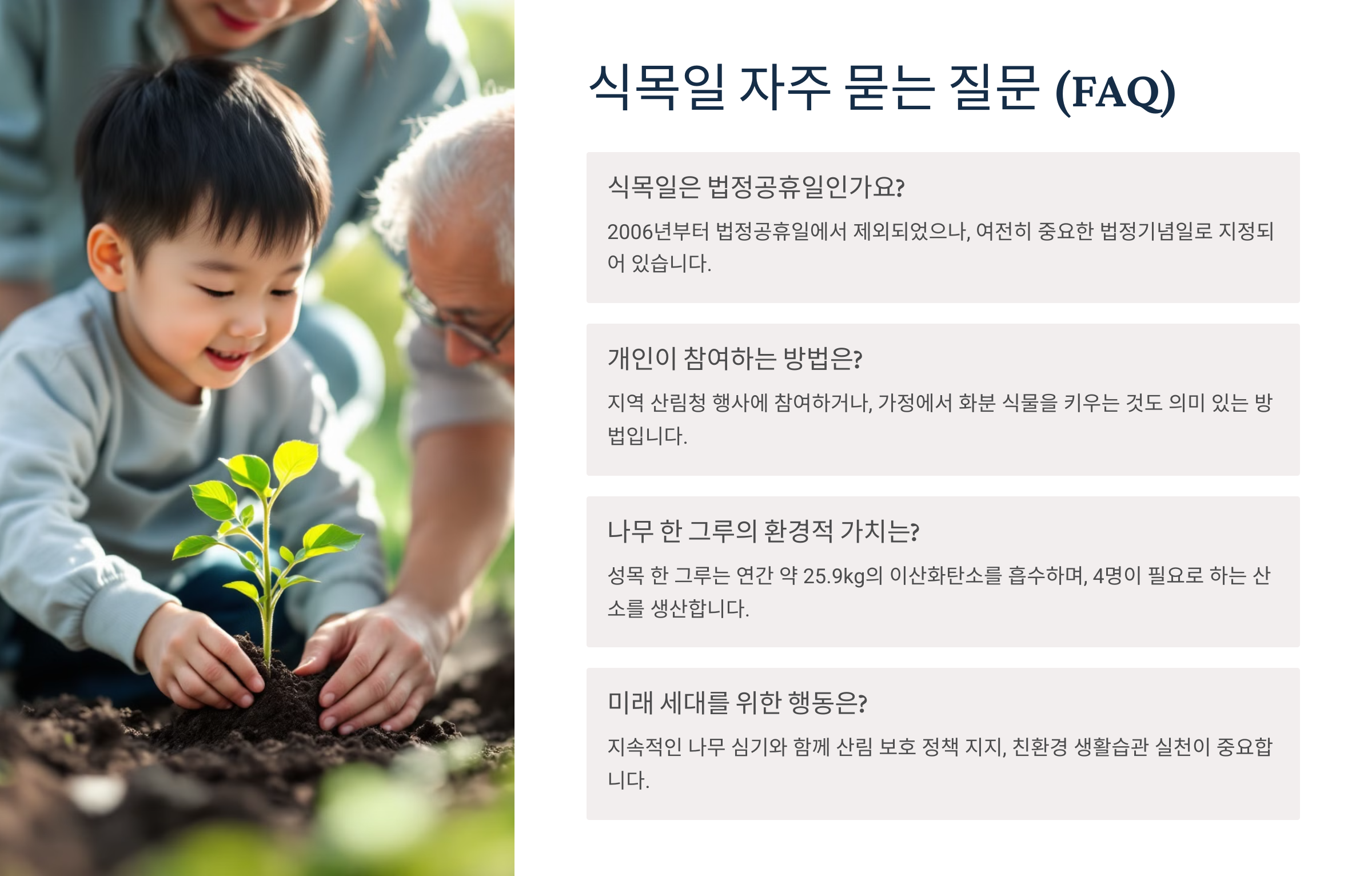 식목일 자주 묻는 질문 (FAQ)

식목일은 법정공휴일인가요?

2006년부터 법정공휴일에서 제외되었으나, 여전히 중요한 법정기념일로 지정되어 있습니다.

개인이 참여하는 방법은?

지역 산림청 행사에 참여하거나, 가정에서 화분 식물을 키우는 것도 의미 있는 방법입니다.

나무 한 그루의 환경적 가치는?

성목 한 그루는 연간 약 25.9kg의 이산화탄소를 흡수하며, 4명이 필요로 하는 산소를 생산합니다.

미래 세대를 위한 행동은?

지속적인 나무 심기와 함께 산림 보호 정책 지지, 친환경 생활습관 실천이 중요합니다.